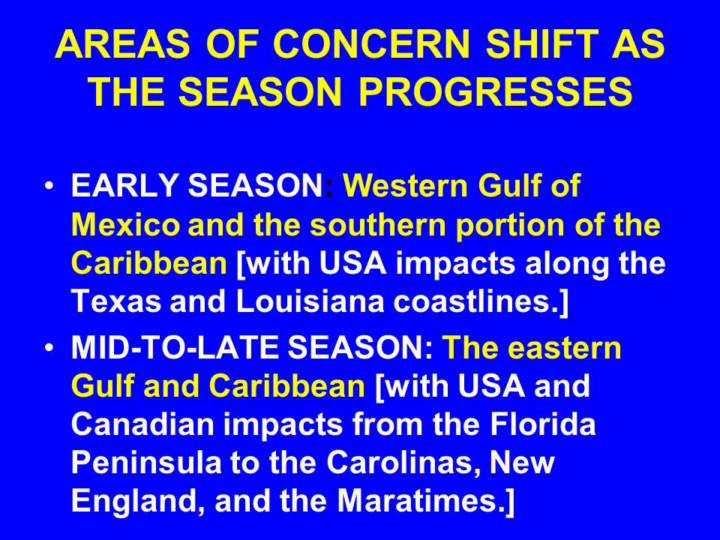 AREAS OF CONCERN SHIFT AS THE SEASON PROGRESSES

• EARLY SEASON: Western Gulf of Mexico and the southern portion of the Caribbean [with USA impacts along the Texas and Louisiana coastlines.]

• MID-TO-LATE SEASON: The eastern Gulf and Caribbean [with USA and Canadian impacts from the Florida Peninsula to the Carolinas, New England, and the Maratimes.]